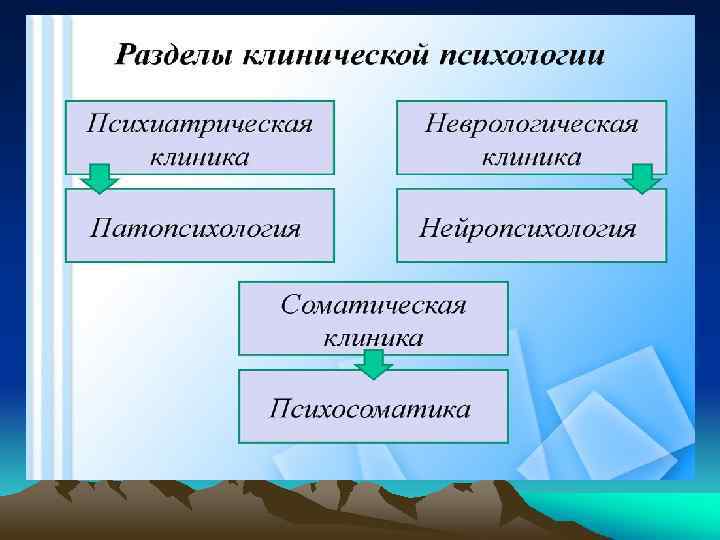 Разделы клинической психологии

Психиатрическая клиника

Патопсихология

Неврологическая клиника

Нейропсихология

Соматическая клиника

Психосоматика